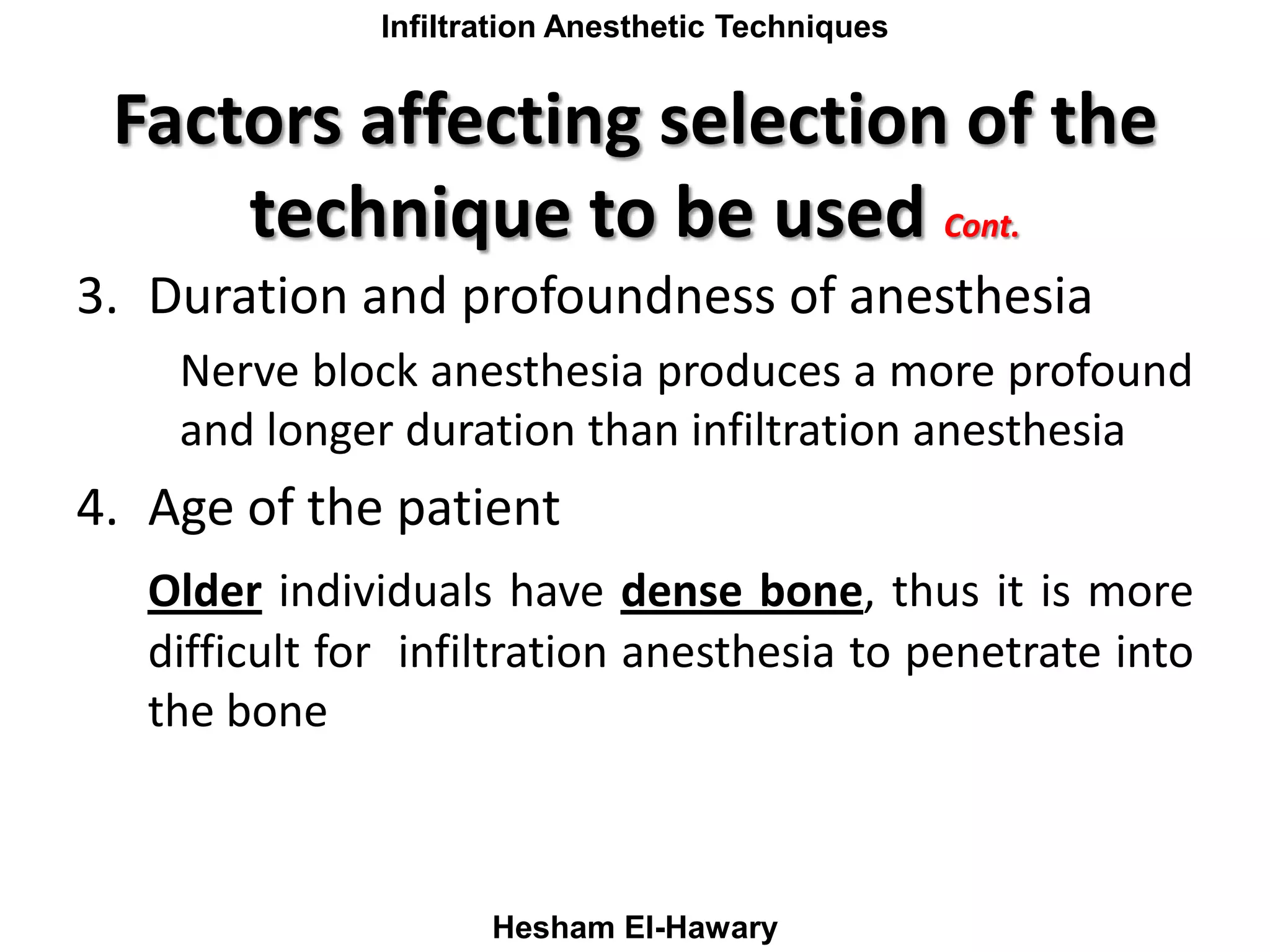 Infiltration Anesthetic Techniques

Factors affecting selection of the technique to be used Cont.

3. Duration and profoundness of anesthesia

Nerve block anesthesia produces a more profound and longer duration than infiltration anesthesia

4. Age of the patient

Older individuals have dense bone, thus it is more difficult for infiltration anesthesia to penetrate into the bone

Hesham El-Hawary